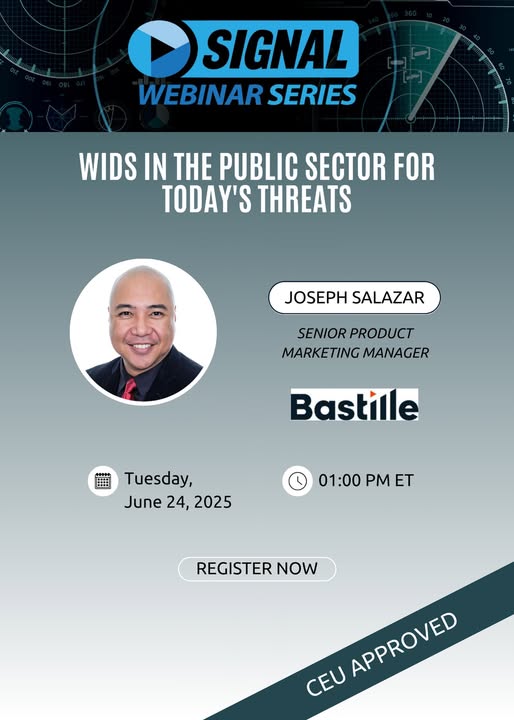 SIGNAL
WEBINAR SERIES

WIDS IN THE PUBLIC SECTOR FOR TODAY'S THREATS

JOSEPH SALAZAR

SENIOR PRODUCT MARKETING MANAGER

Bastille

Tuesday, June 24, 2025

01:00 PM ET

REGISTER NOW

CEU APPROVED